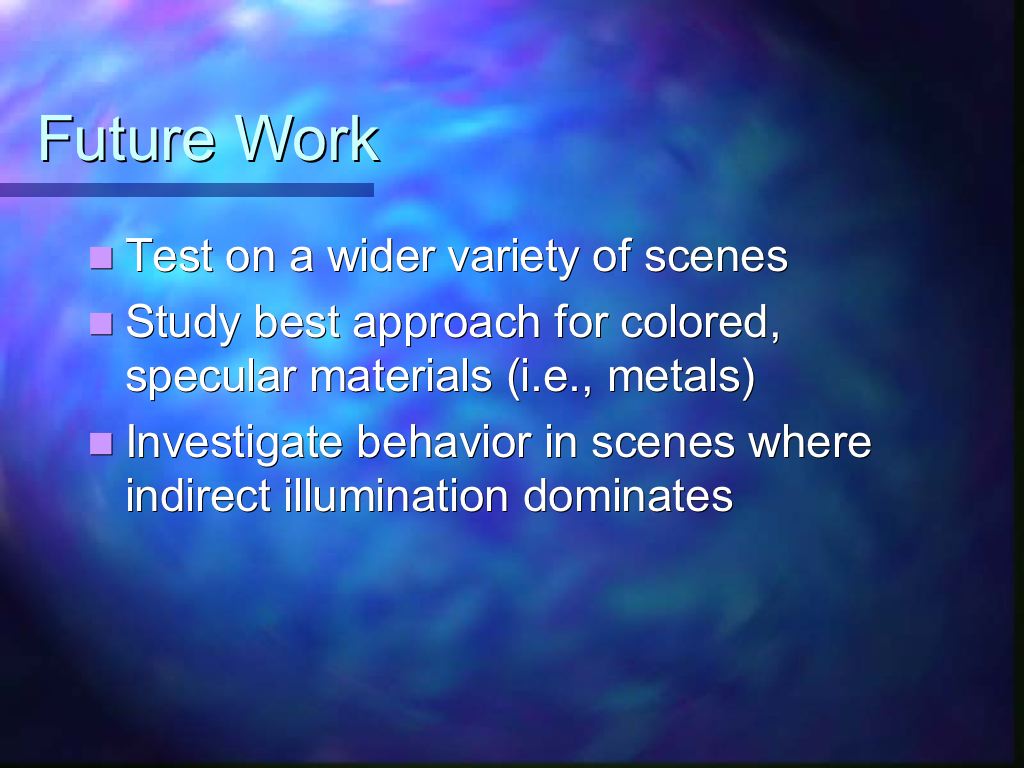 Future Work

- Test on a wider variety of scenes
- Study best approach for colored, specular materials (i.e., metals)
- Investigate behavior in scenes where indirect illumination dominates